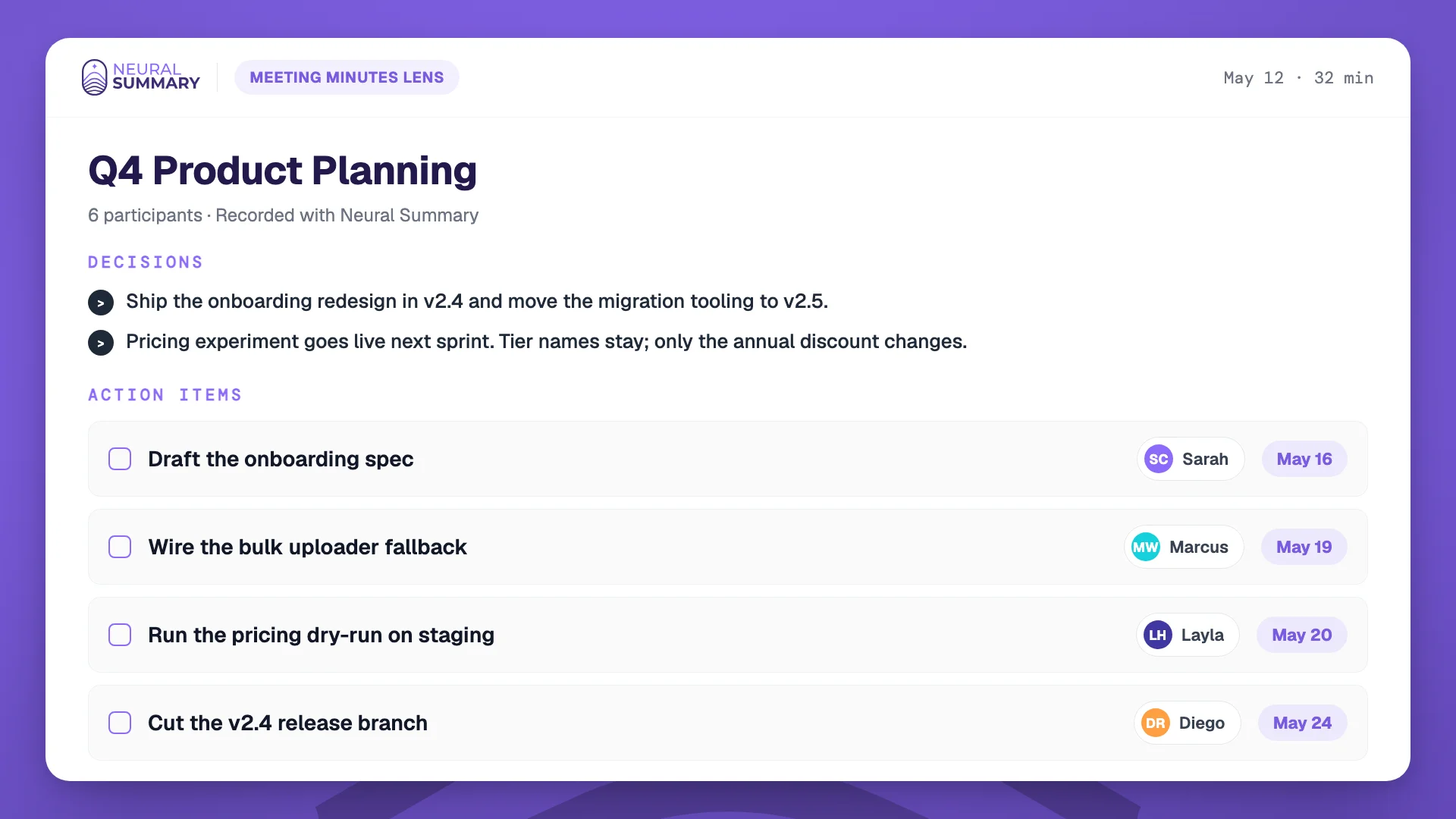 NEURAL SUMMARY

MEETING MINUTES LENS

May 12 · 32 min

Q4 Product Planning

6 participants · Recorded with Neural Summary

DECISIONS

> Ship the onboarding redesign in v2.4 and move the migration tooling to v2.5.

> Pricing experiment goes live next sprint. Tier names stay; only the annual discount changes.

ACTION ITEMS

Draft the onboarding spec SC Sarah May 16

Wire the bulk uploader fallback MW Marcus May 19

Run the pricing dry-run on staging LH Layla May 20

Cut the v2.4 release branch DR Diego May 24